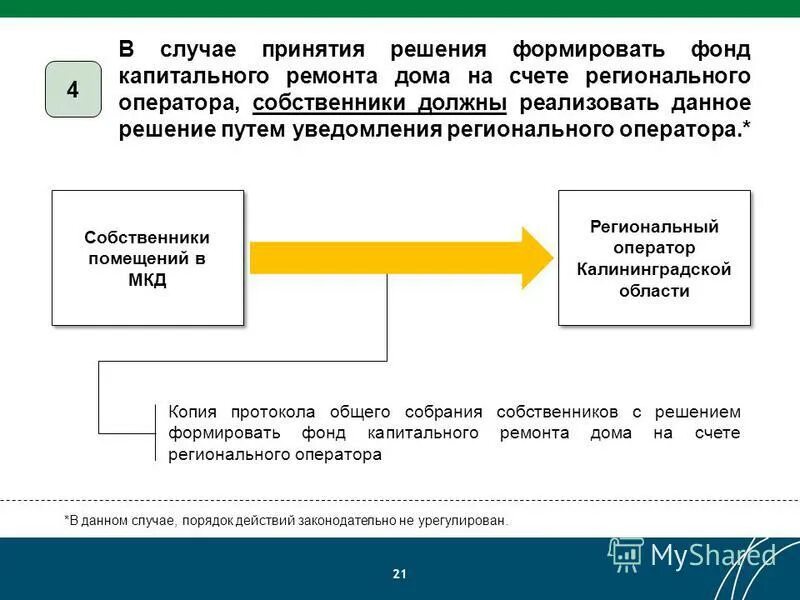 4

В случае принятия решения формировать фонд капитального ремонта дома на счете регионального оператора, собственники должны реализовать данное решение путем уведомления регионального оператора.*

Собственники помещений в МКД

Региональный оператор Калининградской области

Копия протокола общего собрания собственников с решением формировать фонд капитального ремонта дома на счете регионального оператора

*В данном случае, порядок действий законодательно не урегулирован.

21

MyShared